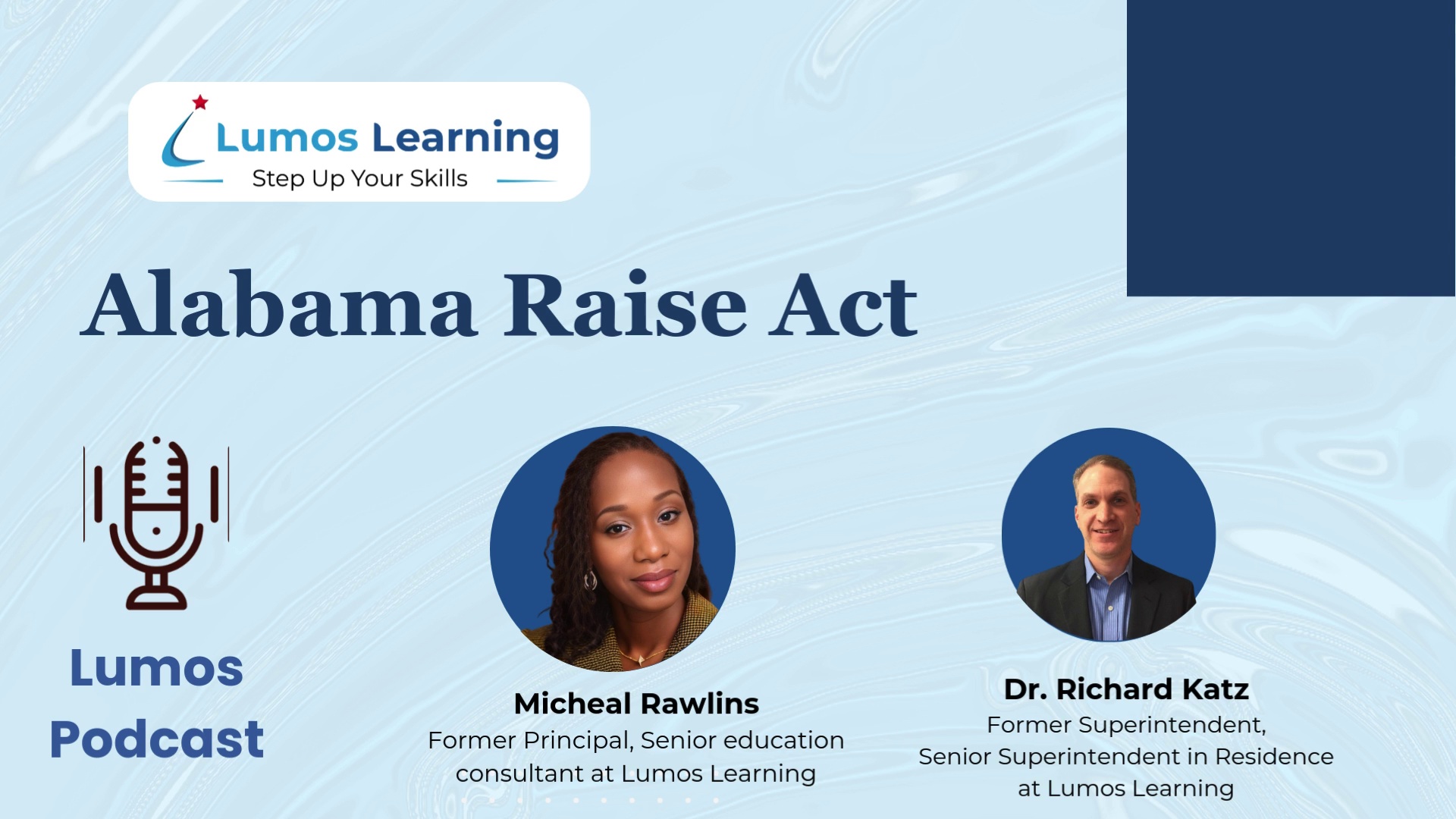 Lumos Learning
Step Up Your Skills

Alabama Raise Act

Lumos Podcast

Micheal Rawlins
Former Principal, Senior education consultant at Lumos Learning

Dr. Richard Katz
Former Superintendent, Senior Superintendent in Residence at Lumos Learning